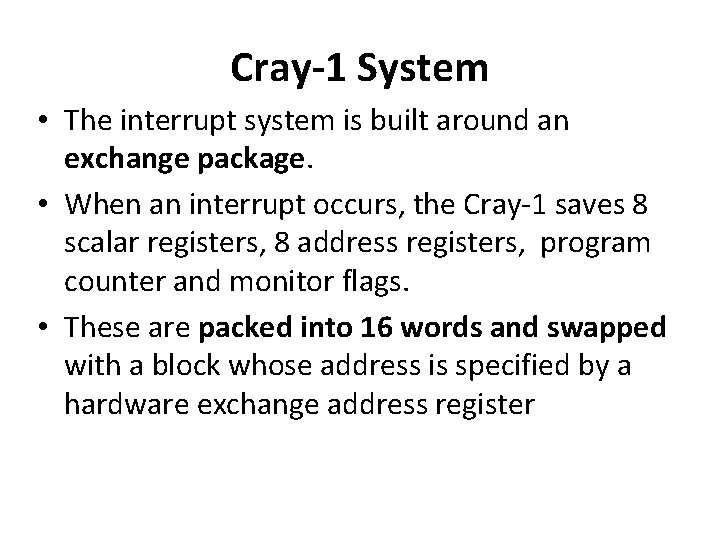 Cray-1 System

• The interrupt system is built around an exchange package.

• When an interrupt occurs, the Cray-1 saves 8 scalar registers, 8 address registers, program counter and monitor flags.

• These are packed into 16 words and swapped with a block whose address is specified by a hardware exchange address register